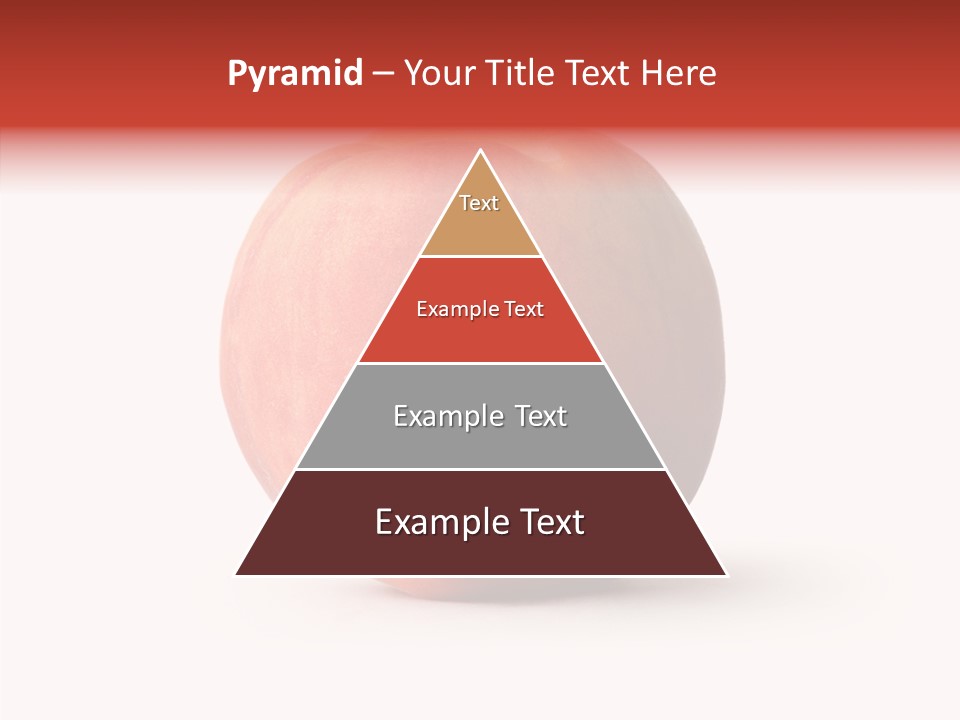 Pyramid – Your Title Text Here

Text

Example Text

Example Text

Example Text